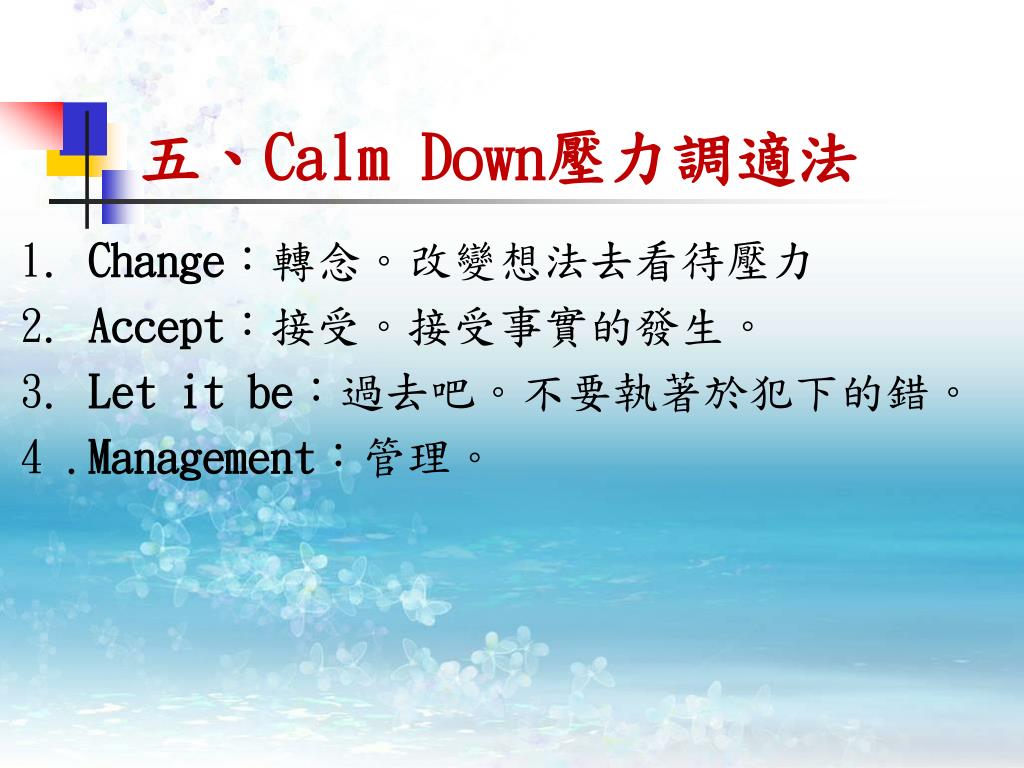 五、Calm Down壓力調適法

1. Change：轉念。改變想法去看待壓力
2. Accept：接受。接受事實的發生。
3. Let it be：過去吧。不要執著於犯下的錯。
4 .Management：管理。